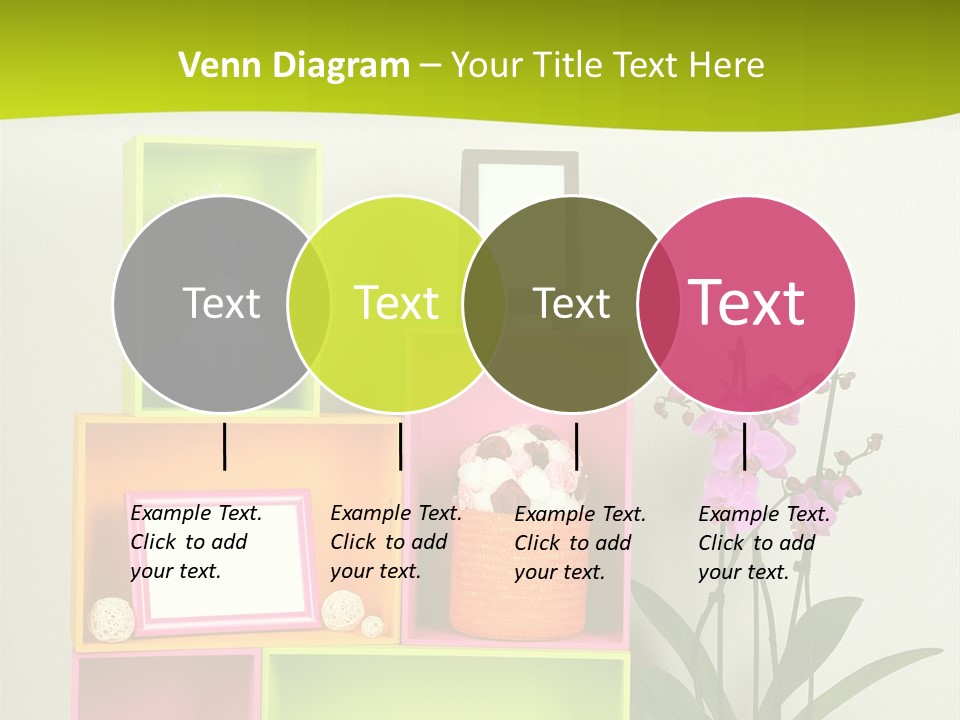 Venn Diagram – Your Title Text Here

Text

Text

Text

Text

Example Text.
Click to add
your text.

Example Text.
Click to add
your text.

Example Text.
Click to add
your text.

Example Text.
Click to add
your text.